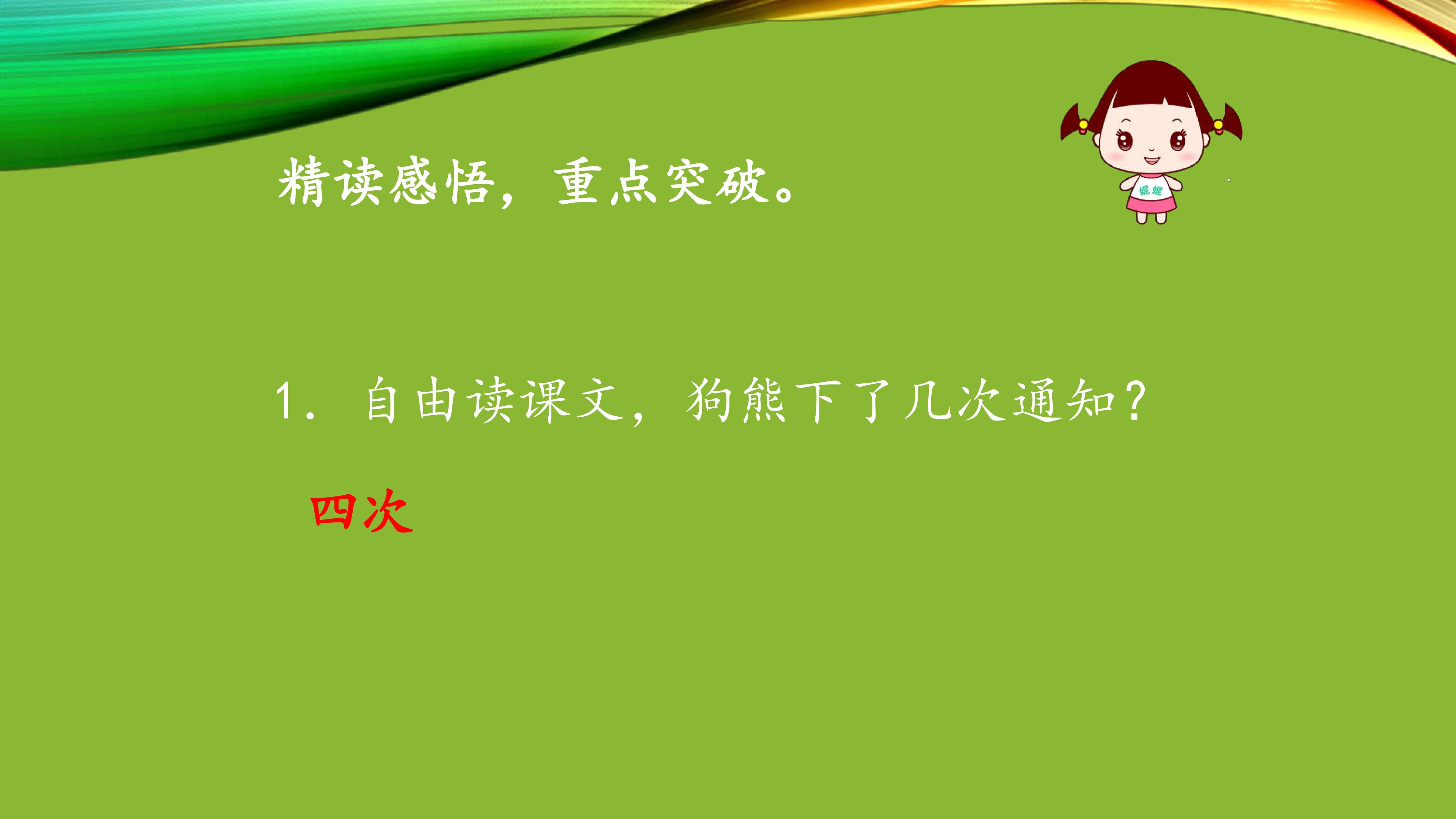 精读感悟，重点突破。

1.自由读课文，狗熊下了几次通知？

四次